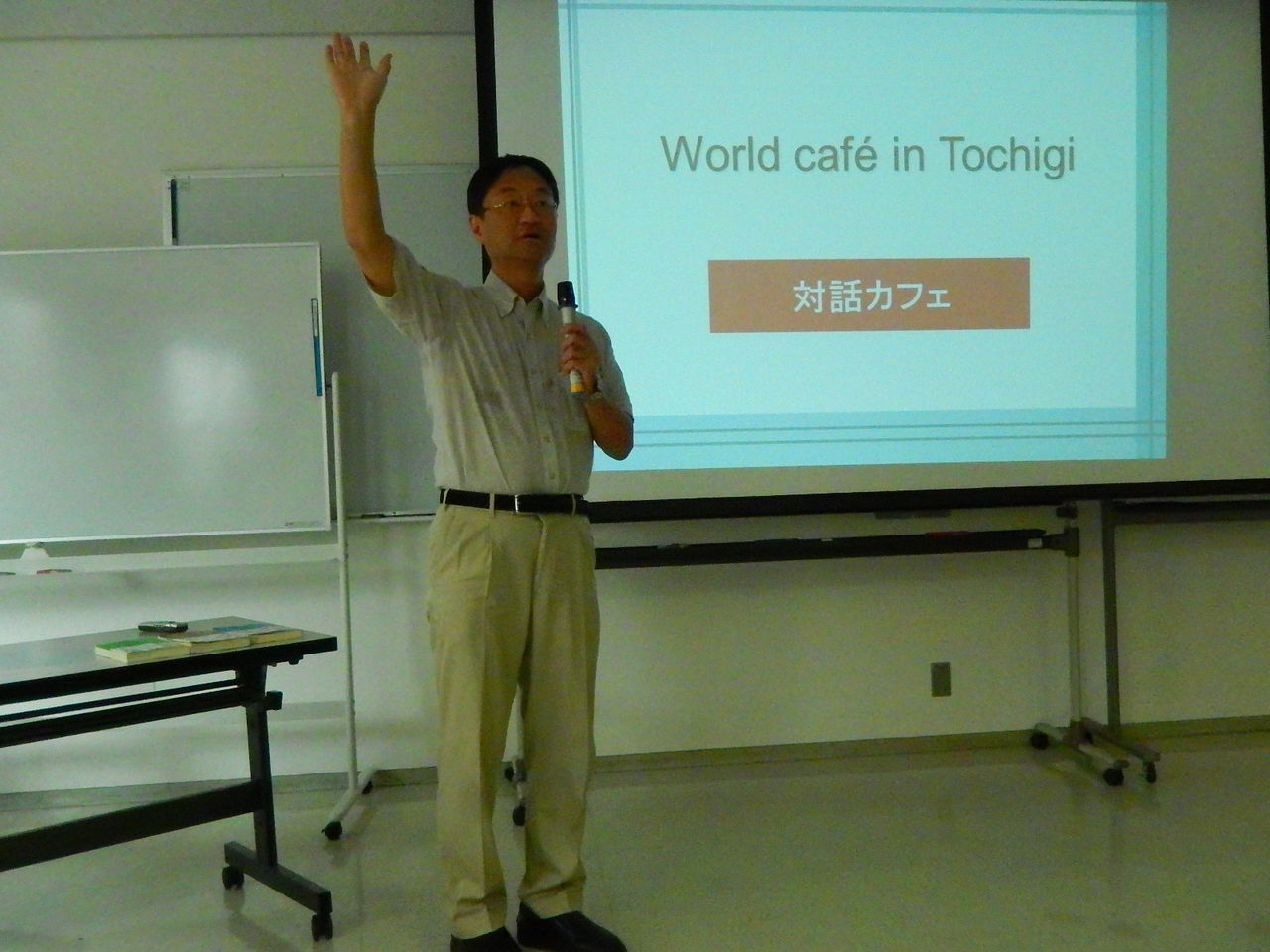 World café in Tochigi

対話カフェ